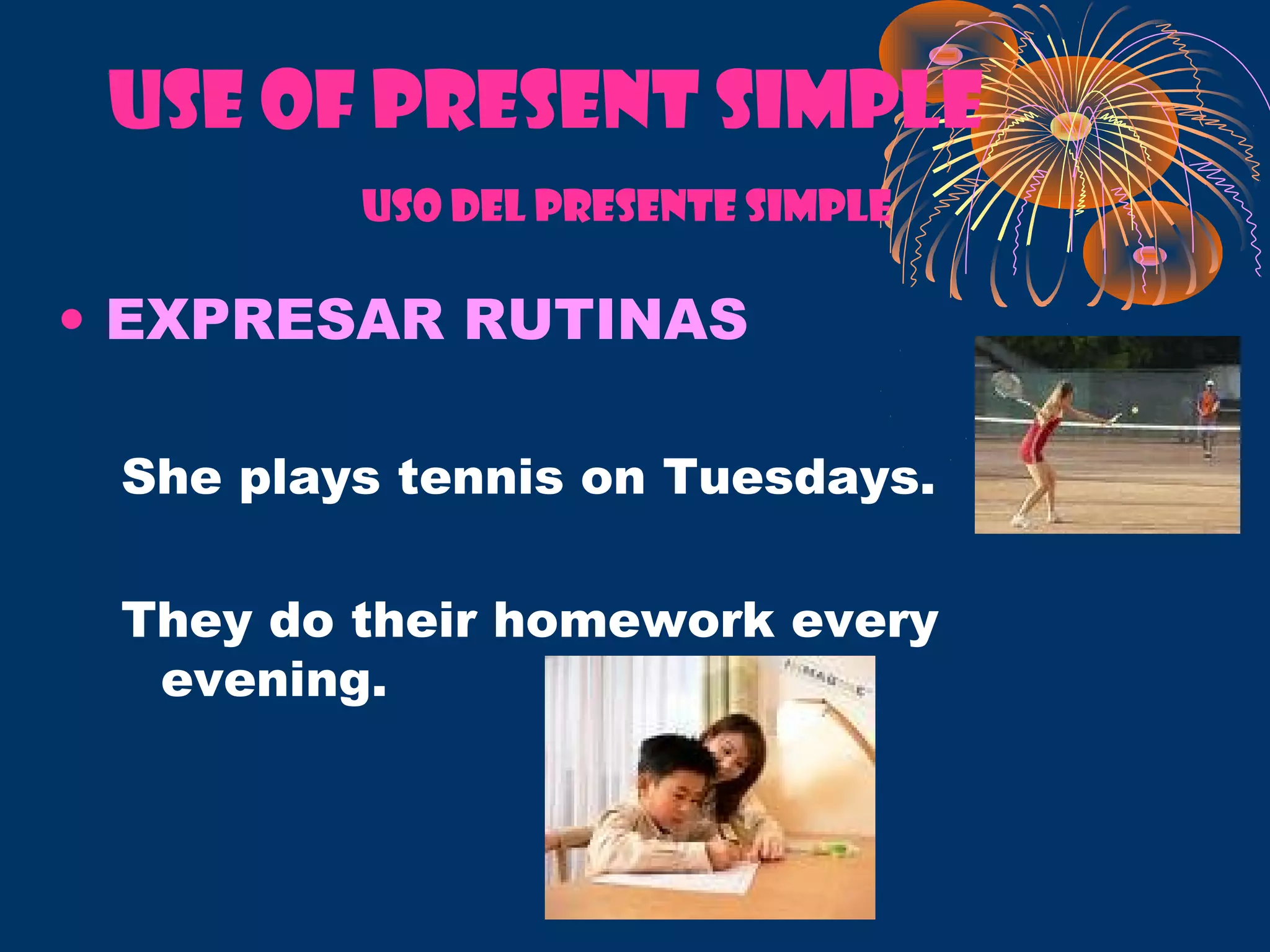 USE OF PRESENT SIMPLE

USO DEL PRESENTE SIMPLE

• EXPRESAR RUTINAS

She plays tennis on Tuesdays.

They do their homework every evening.